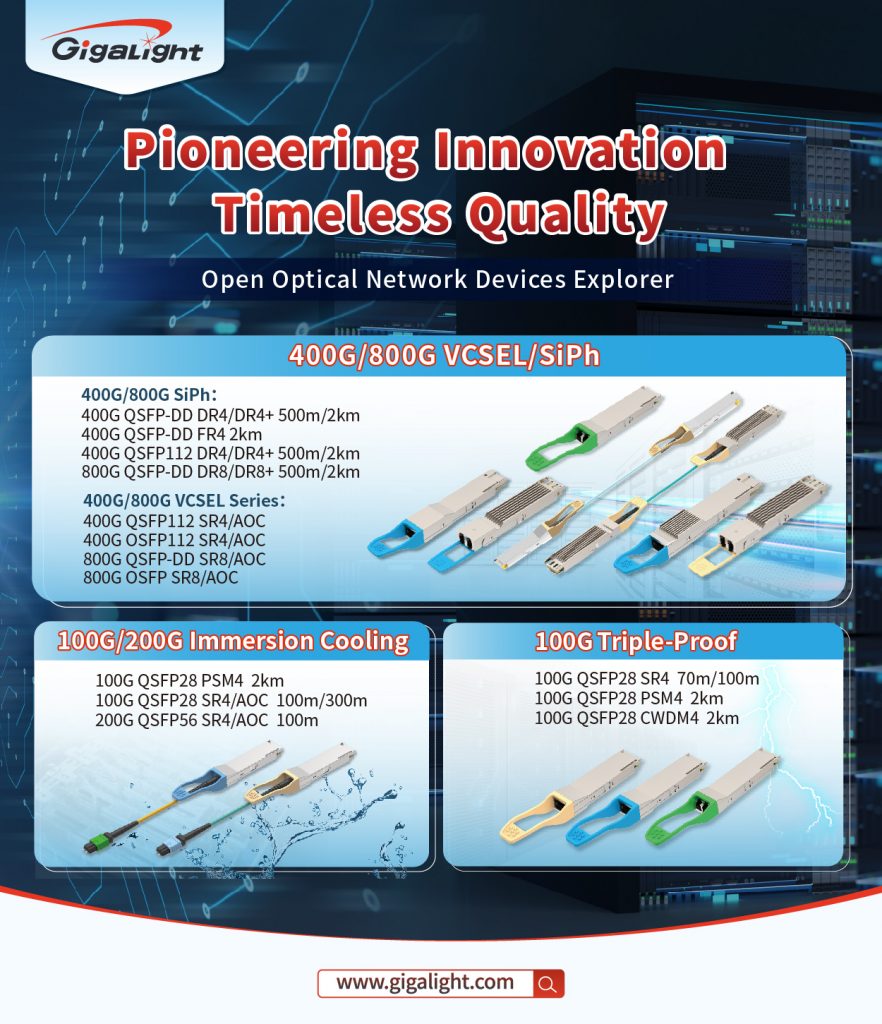 GigaLight

Pioneering Innovation
Timeless Quality

Open Optical Network Devices Explorer

400G/800G VCSEL/SiPh

400G/800G SiPh:
400G QSFP-DD DR4/DR4+ 500m/2km
400G QSFP-DD FR4 2km
400G QSFP112 DR4/DR4+ 500m/2km
800G QSFP-DD DR8/DR8+ 500m/2km

400G/800G VCSEL Series:
400G QSFP112 SR4/AOC
400G OSFP112 SR4/AOC
800G QSFP-DD SR8/AOC
800G OSFP SR8/AOC

100G/200G Immersion Cooling

100G QSFP28 PSM4 2km
100G QSFP28 SR4/AOC 100m/300m
200G QSFP56 SR4/AOC 100m

100G Triple-Proof

100G QSFP28 SR4 70m/100m
100G QSFP28 PSM4 2km
100G QSFP28 CWDM4 2km

www.gigalight.com